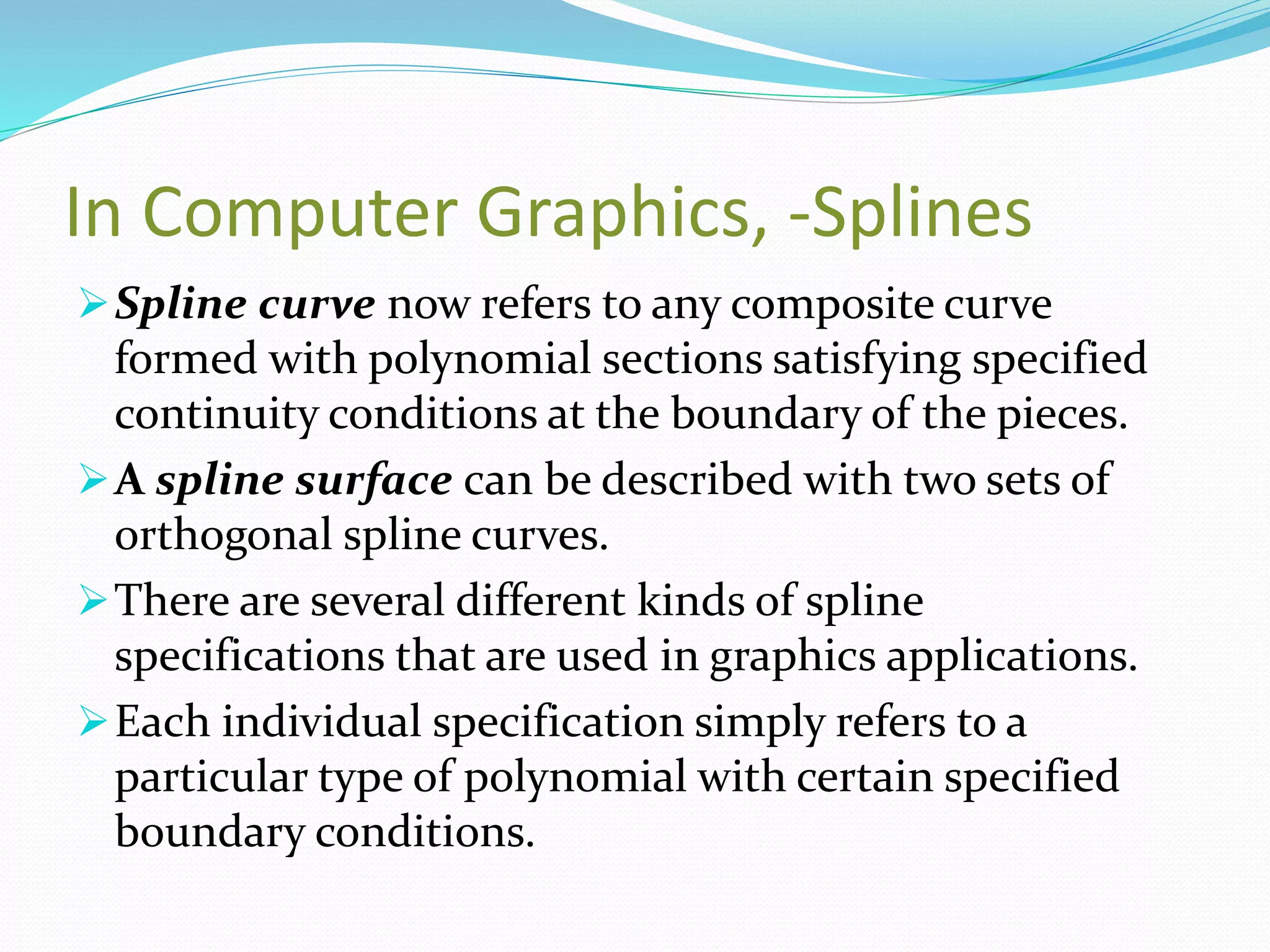 In Computer Graphics, -Splines

➢ Spline curve now refers to any composite curve formed with polynomial sections satisfying specified continuity conditions at the boundary of the pieces.

➢ A spline surface can be described with two sets of orthogonal spline curves.

➢ There are several different kinds of spline specifications that are used in graphics applications.

➢ Each individual specification simply refers to a particular type of polynomial with certain specified boundary conditions.